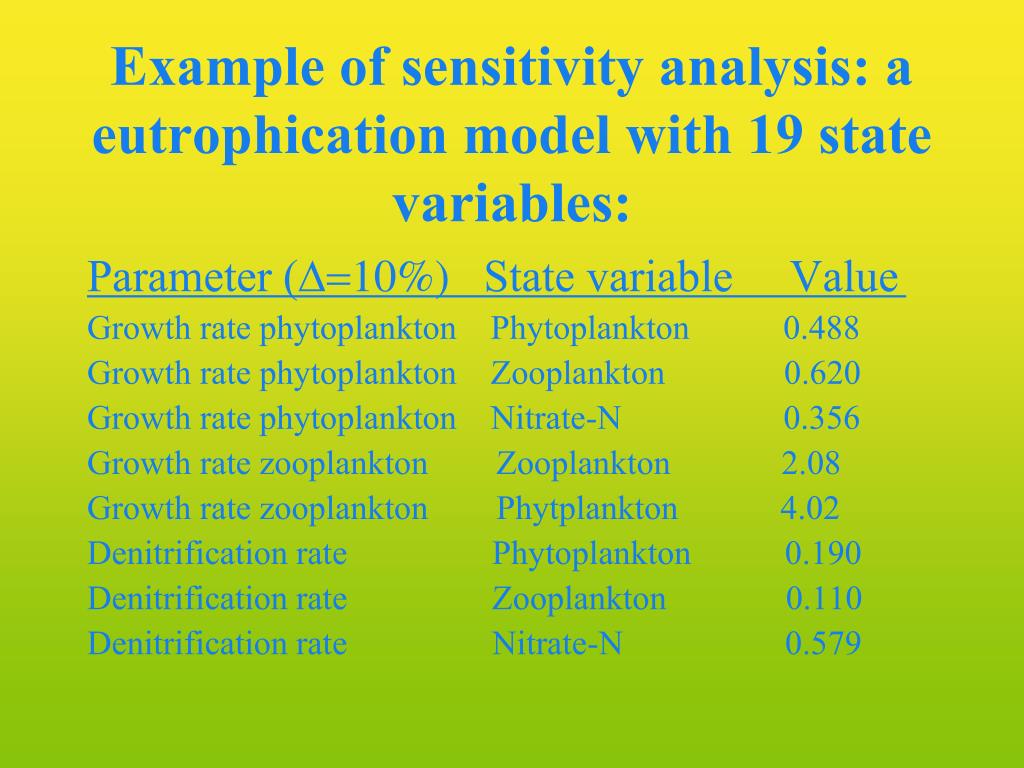 Example of sensitivity analysis: a eutrophication model with 19 state variables:

| Parameter ($\Delta$=10%) | State variable | Value |
|---|---|---|
| Growth rate phytoplankton | Phytoplankton | 0.488 |
| Growth rate phytoplankton | Zooplankton | 0.620 |
| Growth rate phytoplankton | Nitrate-N | 0.356 |
| Growth rate zooplankton | Zooplankton | 2.08 |
| Growth rate zooplankton | Phytplankton | 4.02 |
| Denitrification rate | Phytoplankton | 0.190 |
| Denitrification rate | Zooplankton | 0.110 |
| Denitrification rate | Nitrate-N | 0.579 |